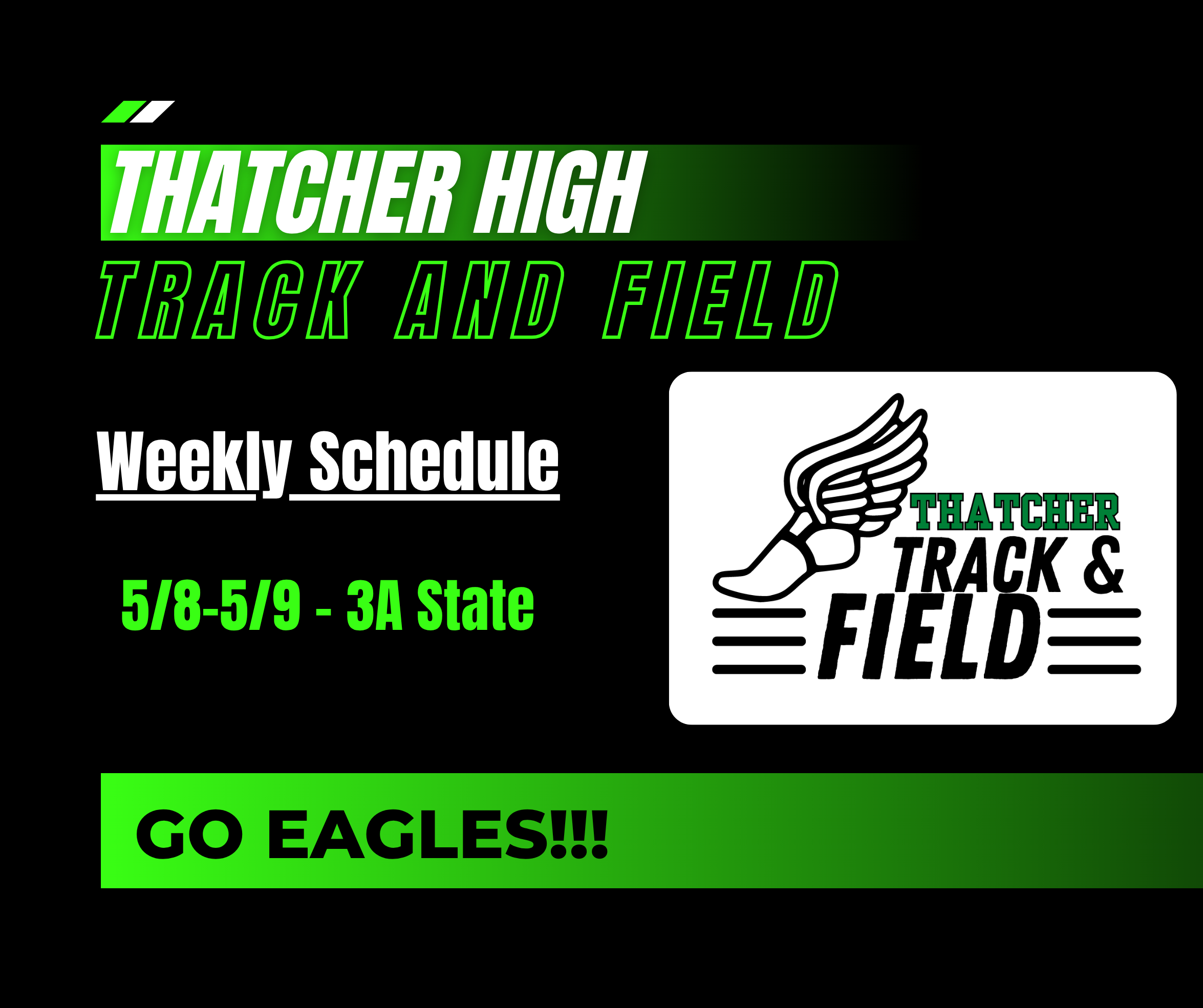 THATCHER HIGH
TRACK AND FIELD

Weekly Schedule

5/8-5/9 - 3A State

THATCHER
TRACK &
FIELD

GO EAGLES!!!